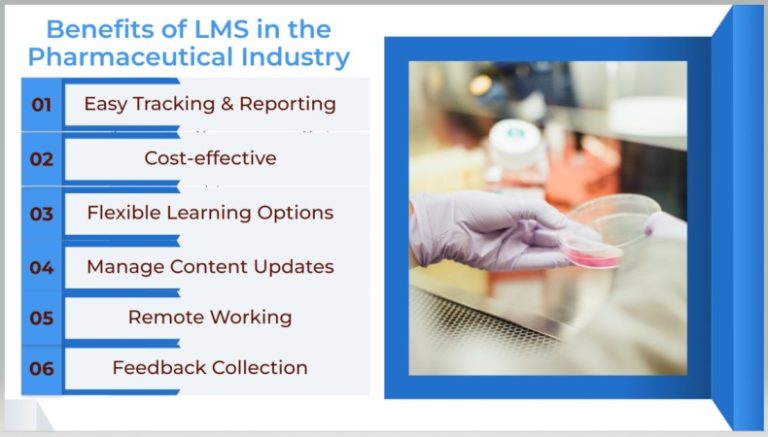 Benefits of LMS in the Pharmaceutical Industry

01 Easy Tracking & Reporting

02 Cost-effective

03 Flexible Learning Options

04 Manage Content Updates

05 Remote Working

06 Feedback Collection